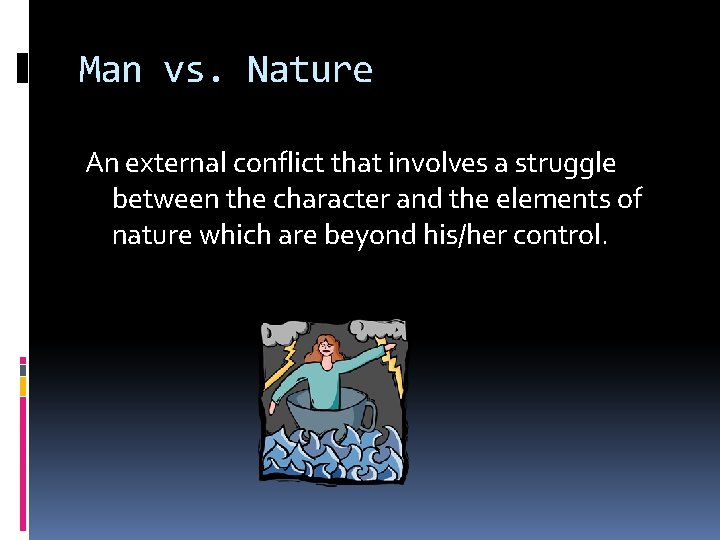 Man vs. Nature

An external conflict that involves a struggle between the character and the elements of nature which are beyond his/her control.